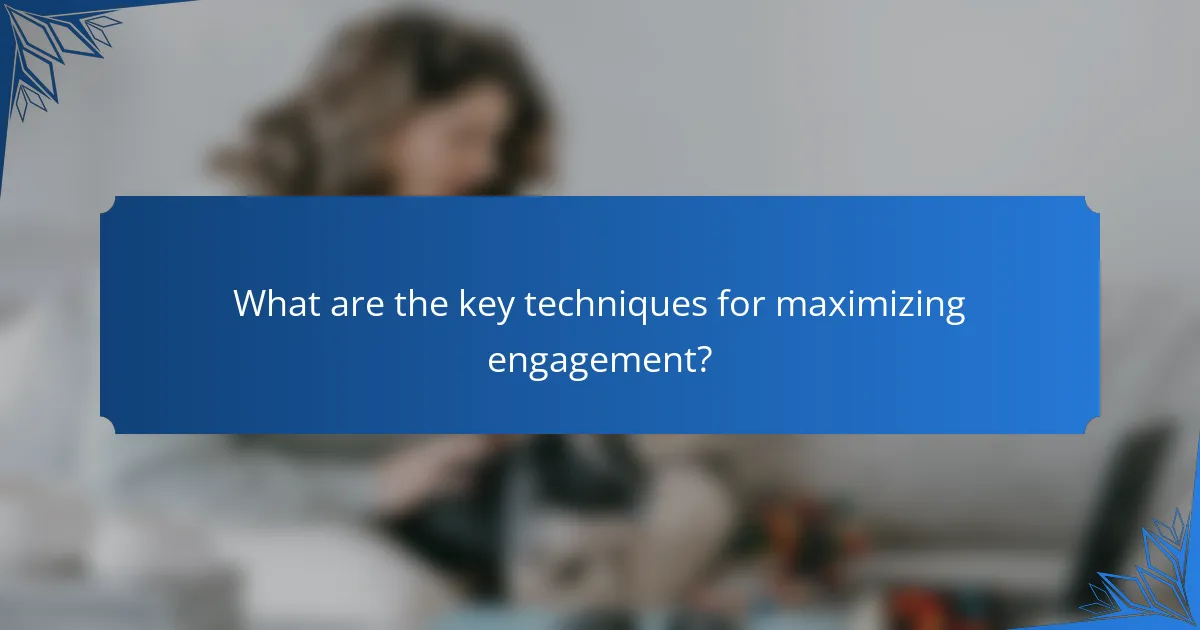 What are the key techniques for maximizing engagement?